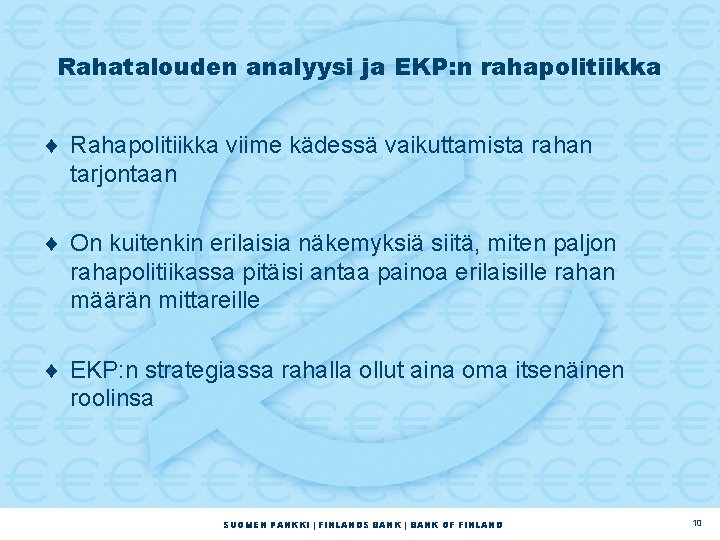 Rahatalouden analyysi ja EKP:n rahapolitiikka

♦ Rahapolitiikka viime kädessä vaikuttamista rahan tarjontaan

♦ On kuitenkin erilaisia näkemyksiä siitä, miten paljon rahapolitiikassa pitäisi antaa painoa erilaisille rahan määrän mittareille

♦ EKP:n strategiassa rahalla ollut aina oma itsenäinen roolinsa

SUOMEN PANKKI | FINLANDS BANK | BANK OF FINLAND

10